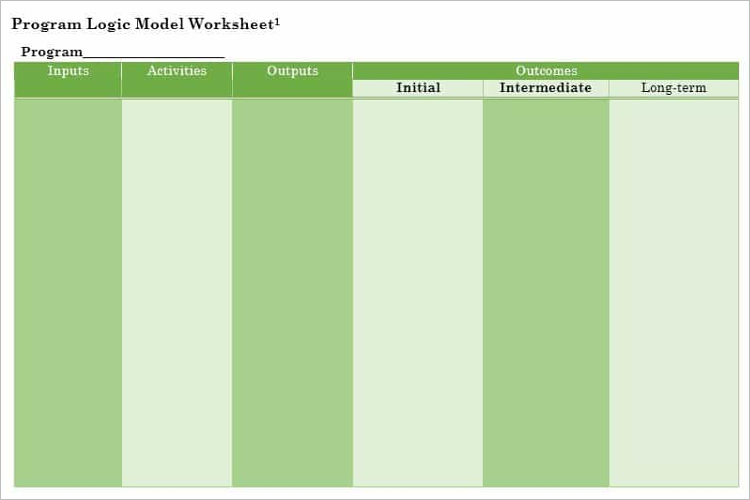 Program Logic Model Worksheet$^1$

Program____________________

| Inputs | Activities | Outputs | Outcomes | | |
|---|---|---|---|---|---|
| | | | Initial | Intermediate | Long-term |
| | | | | | |